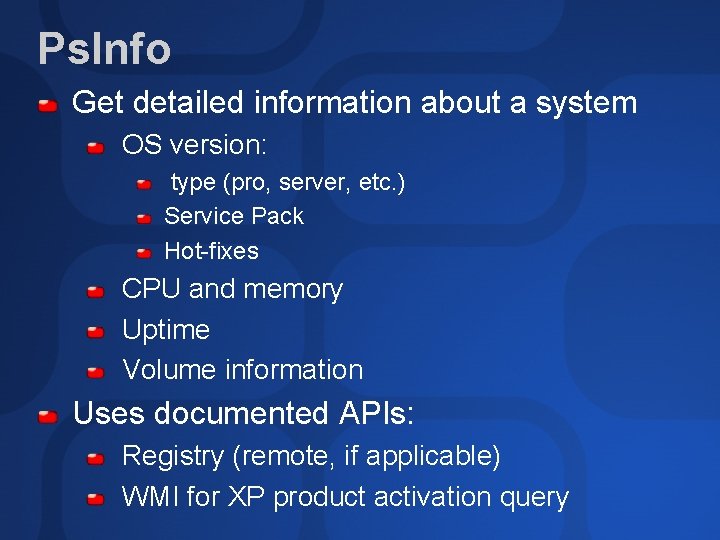 PsInfo

Get detailed information about a system

OS version:

type (pro, server, etc.)

Service Pack

Hot-fixes

CPU and memory

Uptime

Volume information

Uses documented APIs:

Registry (remote, if applicable)

WMI for XP product activation query